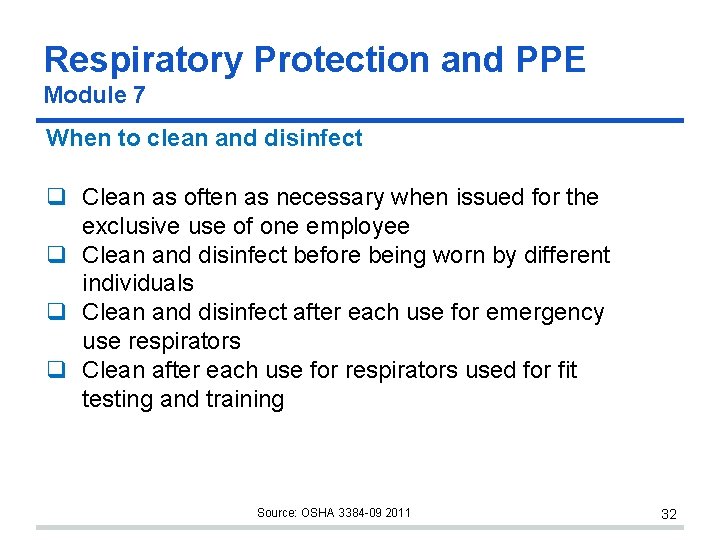 Respiratory Protection and PPE
Module 7

When to clean and disinfect

❑ Clean as often as necessary when issued for the exclusive use of one employee
❑ Clean and disinfect before being worn by different individuals
❑ Clean and disinfect after each use for emergency use respirators
❑ Clean after each use for respirators used for fit testing and training

Source: OSHA 3384-09 2011

32